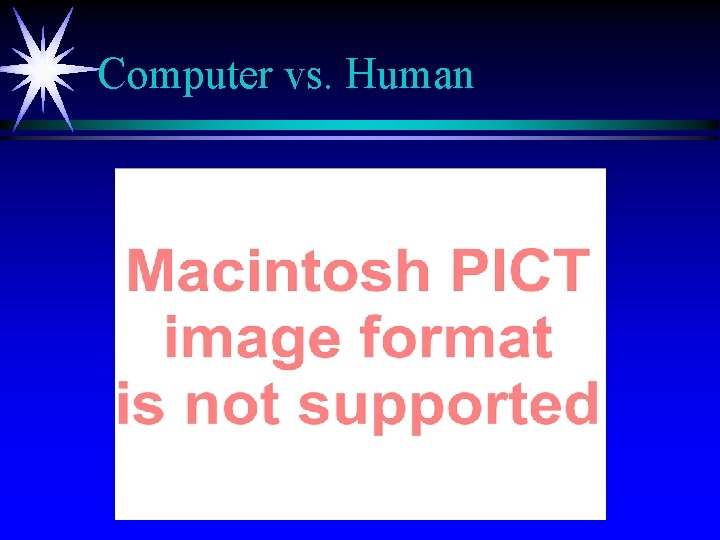 Computer vs. Human

Macintosh PICT image format is not supported